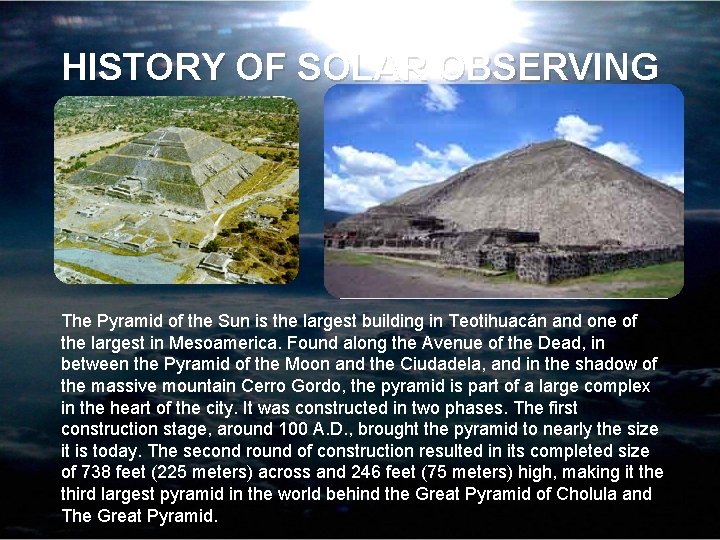 HISTORY OF SOLAR OBSERVING

The Pyramid of the Sun is the largest building in Teotihuacán and one of the largest in Mesoamerica. Found along the Avenue of the Dead, in between the Pyramid of the Moon and the Ciudadela, and in the shadow of the massive mountain Cerro Gordo, the pyramid is part of a large complex in the heart of the city. It was constructed in two phases. The first construction stage, around 100 A.D., brought the pyramid to nearly the size it is today. The second round of construction resulted in its completed size of 738 feet (225 meters) across and 246 feet (75 meters) high, making it the third largest pyramid in the world behind the Great Pyramid of Cholula and The Great Pyramid.